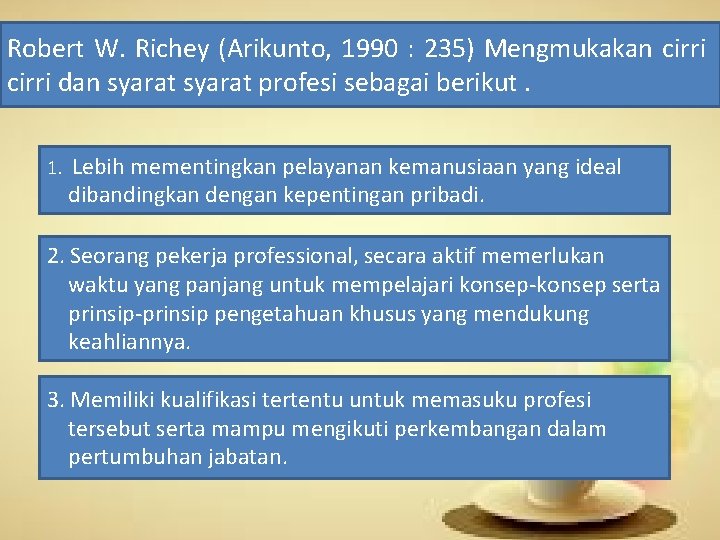 Robert W. Richey (Arikunto, 1990 : 235) Mengmukakan cirri cirri dan syarat syarat profesi sebagai berikut .

1. Lebih mementingkan pelayanan kemanusiaan yang ideal dibandingkan dengan kepentingan pribadi.

2. Seorang pekerja professional, secara aktif memerlukan waktu yang panjang untuk mempelajari konsep-konsep serta prinsip-prinsip pengetahuan khusus yang mendukung keahliannya.

3. Memiliki kualifikasi tertentu untuk memasuku profesi tersebut serta mampu mengikuti perkembangan dalam pertumbuhan jabatan.